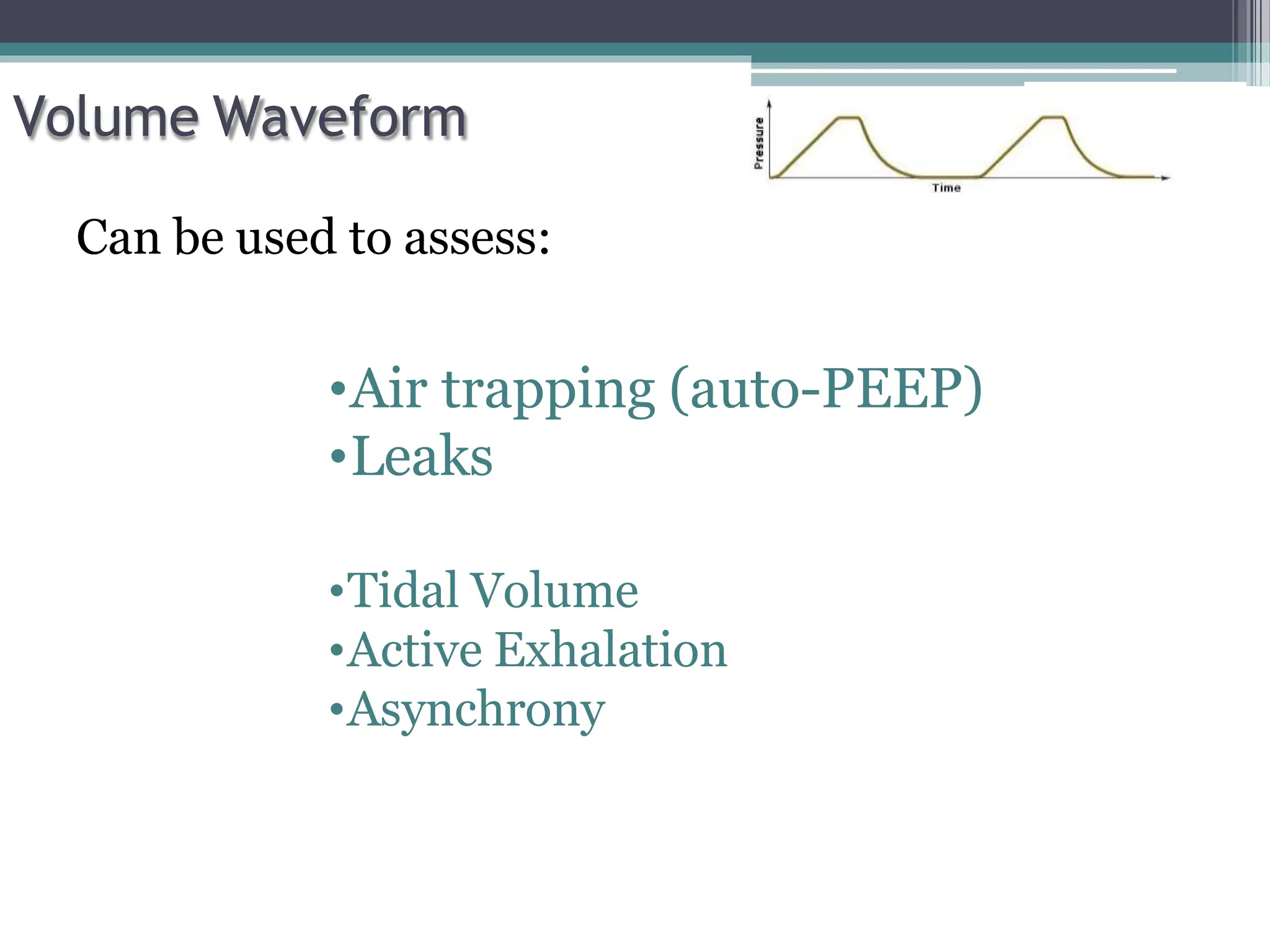 Volume Waveform

Pressure

Time

Can be used to assess:

•Air trapping (auto-PEEP)
•Leaks

•Tidal Volume
•Active Exhalation
•Asynchrony